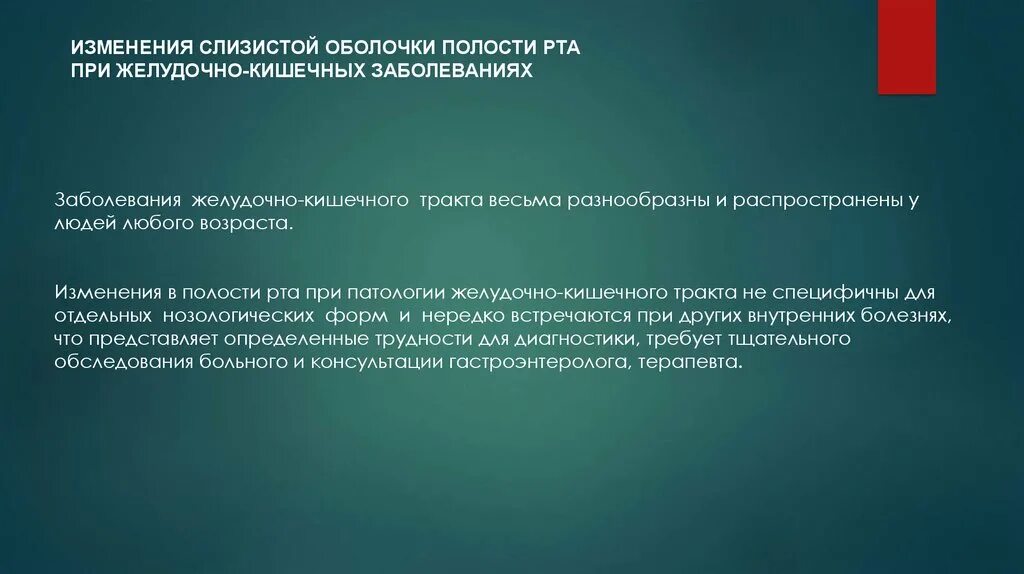 ИЗМЕНЕНИЯ СЛИЗИСТОЙ ОБОЛОЧКИ ПОЛОСТИ РТА ПРИ ЖЕЛУДОЧНО-КИШЕЧНЫХ ЗАБОЛЕВАНИЯХ

Заболевания желудочно-кишечного тракта весьма разнообразны и распространены у людей любого возраста.

Изменения в полости рта при патологии желудочно-кишечного тракта не специфичны для отдельных нозологических форм и нередко встречаются при других внутренних болезнях, что представляет определенные трудности для диагностики, требует тщательного обследования больного и консультации гастроэнтеролога, терапевта.